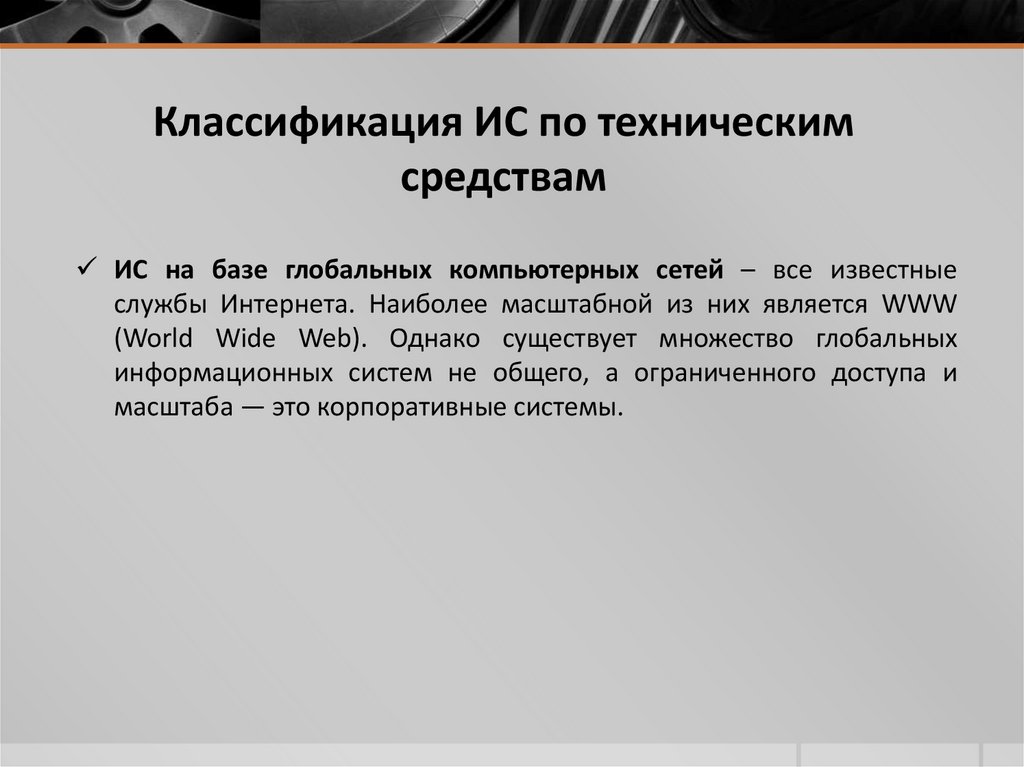 Классификация ИС по техническим средствам

✓ ИС на базе глобальных компьютерных сетей – все известные службы Интернета. Наиболее масштабной из них является WWW (World Wide Web). Однако существует множество глобальных информационных систем не общего, а ограниченного доступа и масштаба — это корпоративные системы.